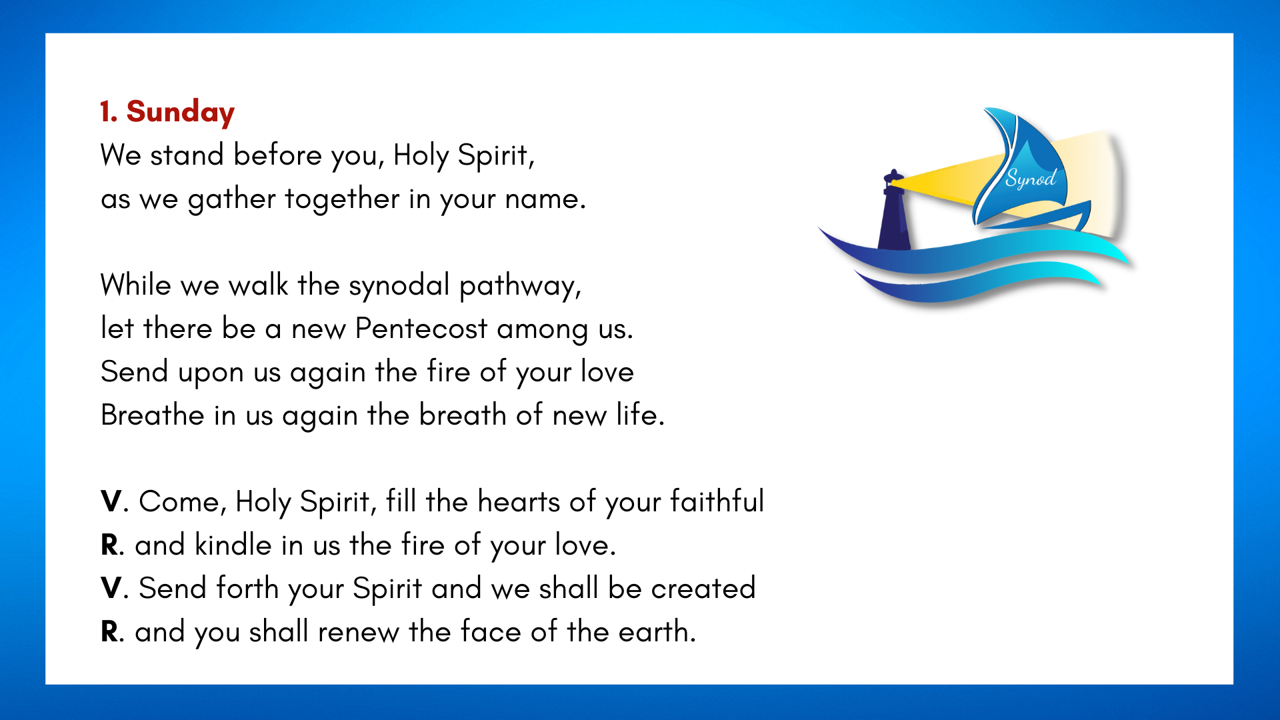 1. Sunday
We stand before you, Holy Spirit,
as we gather together in your name.

While we walk the synodal pathway,
let there be a new Pentecost among us.
Send upon us again the fire of your love
Breathe in us again the breath of new life.

V. Come, Holy Spirit, fill the hearts of your faithful
R. and kindle in us the fire of your love.
V. Send forth your Spirit and we shall be created
R. and you shall renew the face of the earth.

Synod